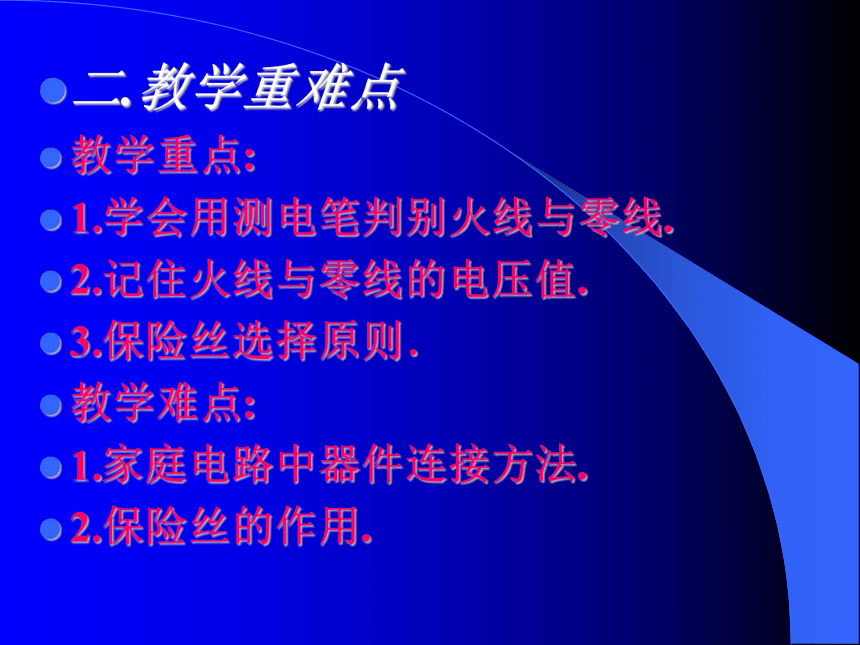 二.教学重难点

教学重点:

1.学会用测电笔判别火线与零线.

2.记住火线与零线的电压值.

3.保险丝选择原则.

教学难点:

1.家庭电路中器件连接方法.

2.保险丝的作用.